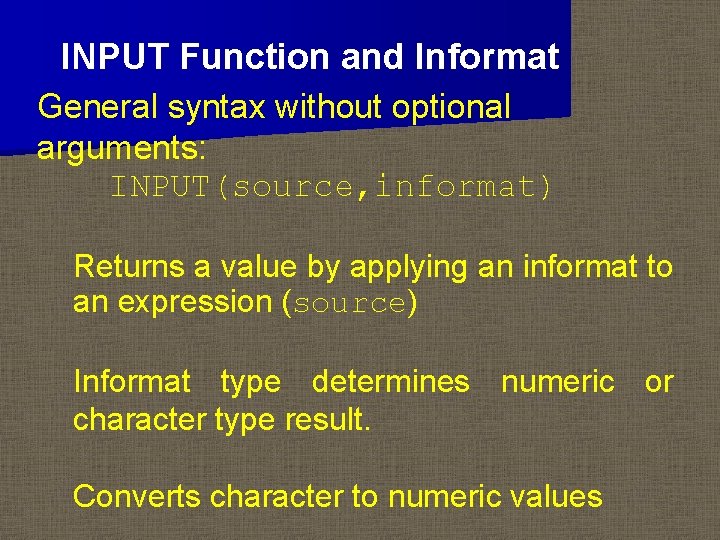 INPUT Function and Informat

General syntax without optional arguments:

INPUT(source,informat)

Returns a value by applying an informat to an expression (source)

Informat type determines numeric or character type result.

Converts character to numeric values